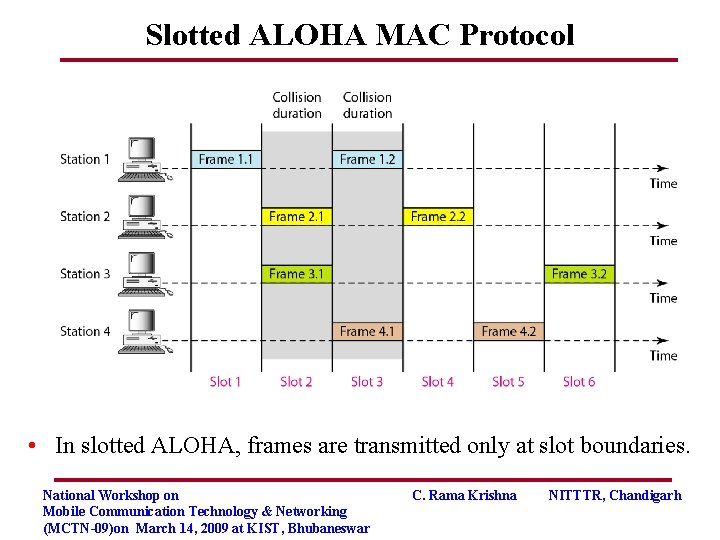 Slotted ALOHA MAC Protocol

Collision duration

Collision duration

Station 1

Frame 1.1

Frame 1.2

Time

Station 2

Frame 2.1

Frame 2.2

Time

Station 3

Frame 3.1

Frame 3.2

Time

Station 4

Frame 4.1

Frame 4.2

Time

Slot 1 Slot 2 Slot 3 Slot 4 Slot 5 Slot 6

• In slotted ALOHA, frames are transmitted only at slot boundaries.

National Workshop on Mobile Communication Technology & Networking (MCTN-09)on March 14, 2009 at KIST, Bhubaneswar

C. Rama Krishna

NITTTR, Chandigarh